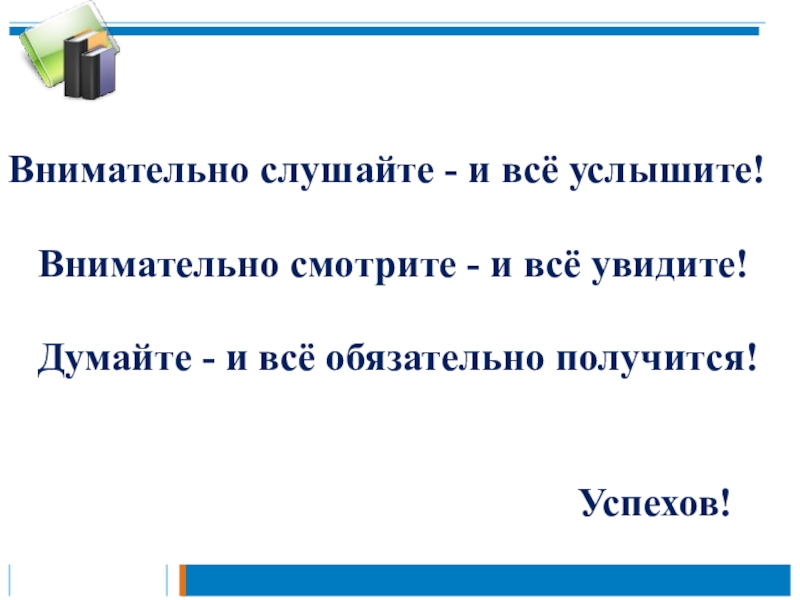 Внимательно слушайте - и всё услышите!

Внимательно смотрите - и всё увидите!

Думайте - и всё обязательно получится!

Успехов!